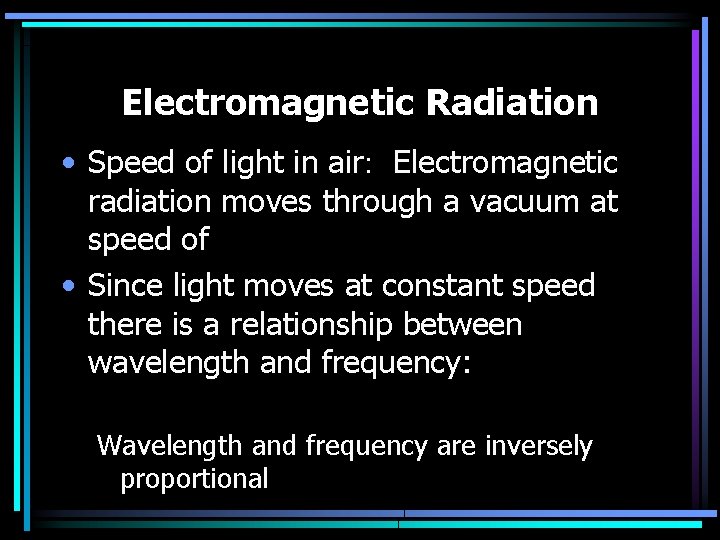 Electromagnetic Radiation

• Speed of light in air: Electromagnetic radiation moves through a vacuum at speed of

• Since light moves at constant speed there is a relationship between wavelength and frequency:

Wavelength and frequency are inversely proportional